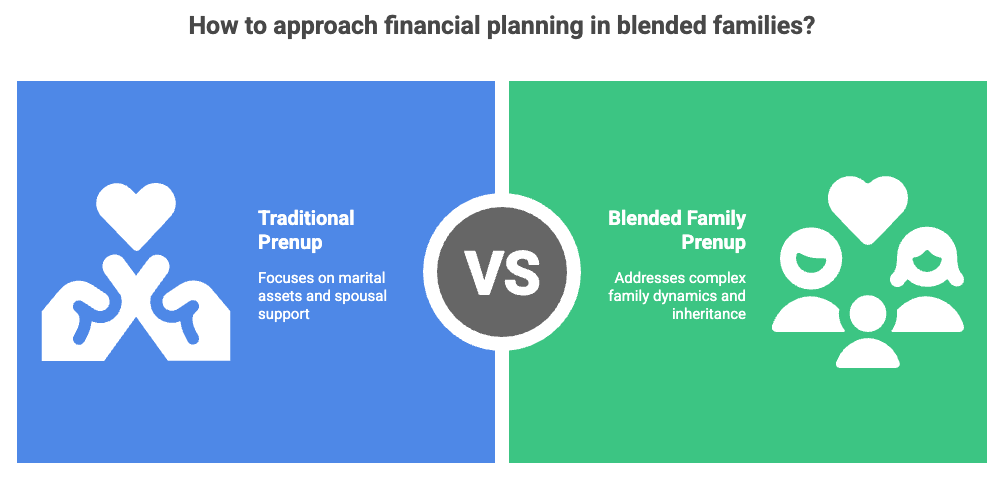 How to approach financial planning in blended families?

Traditional Prenup

Focuses on marital assets and spousal support

VS

Blended Family Prenup

Addresses complex family dynamics and inheritance